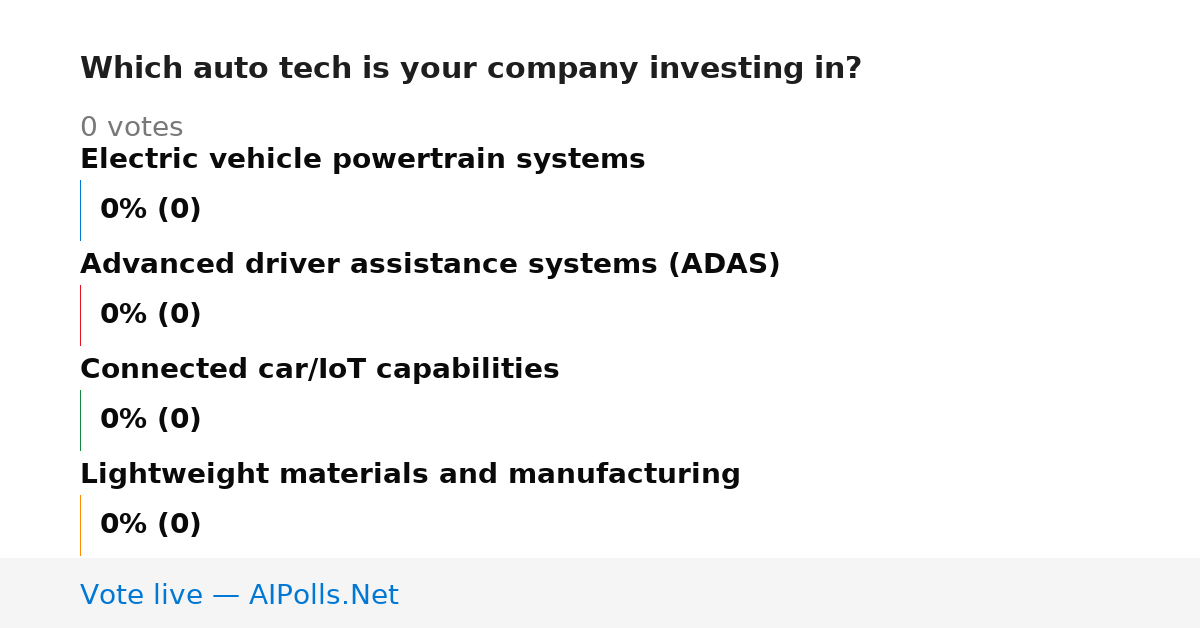 Which auto tech is your company investing in?

0 votes

Electric vehicle powertrain systems

0% (0)

Advanced driver assistance systems (ADAS)

0% (0)

Connected car/IoT capabilities

0% (0)

Lightweight materials and manufacturing

0% (0)

Vote live — AIPolls.Net